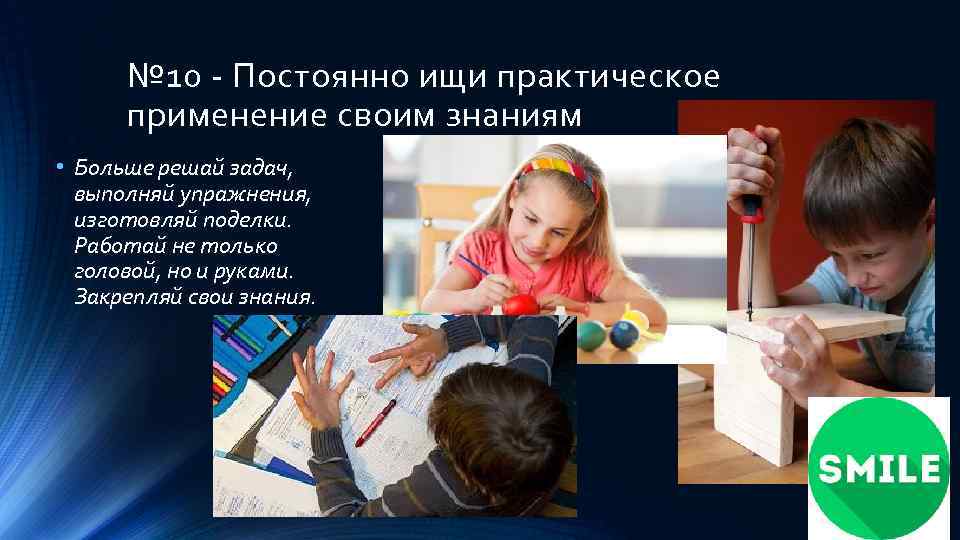 №10 - Постоянно ищи практическое применение своим знаниям

• Больше решай задач, выполняй упражнения, изготовляй поделки. Работай не только головой, но и руками. Закрепляй свои знания.

SMILE